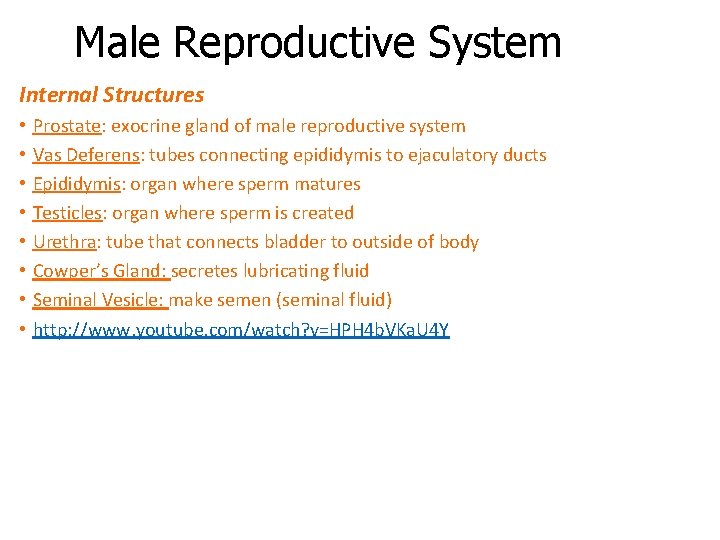 Male Reproductive System

Internal Structures

• Prostate: exocrine gland of male reproductive system
• Vas Deferens: tubes connecting epididymis to ejaculatory ducts
• Epididymis: organ where sperm matures
• Testicles: organ where sperm is created
• Urethra: tube that connects bladder to outside of body
• Cowper's Gland: secretes lubricating fluid
• Seminal Vesicle: make semen (seminal fluid)
• http://www.youtube.com/watch?v=HPH4bVKaU4Y